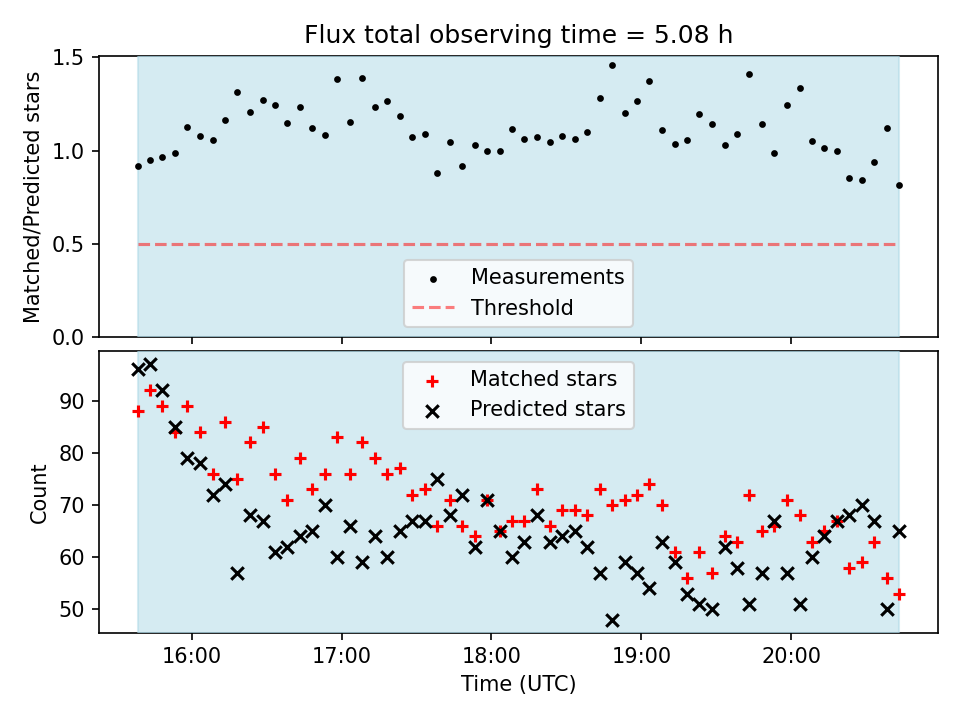 Flux total observing time = 5.08 h

Matched/Predicted stars

1.5
1.0
0.5
0.0

Measurements
Threshold

Matched stars
Predicted stars

Count

90
80
70
60
50

16:00
17:00
18:00
19:00
20:00

Time (UTC)